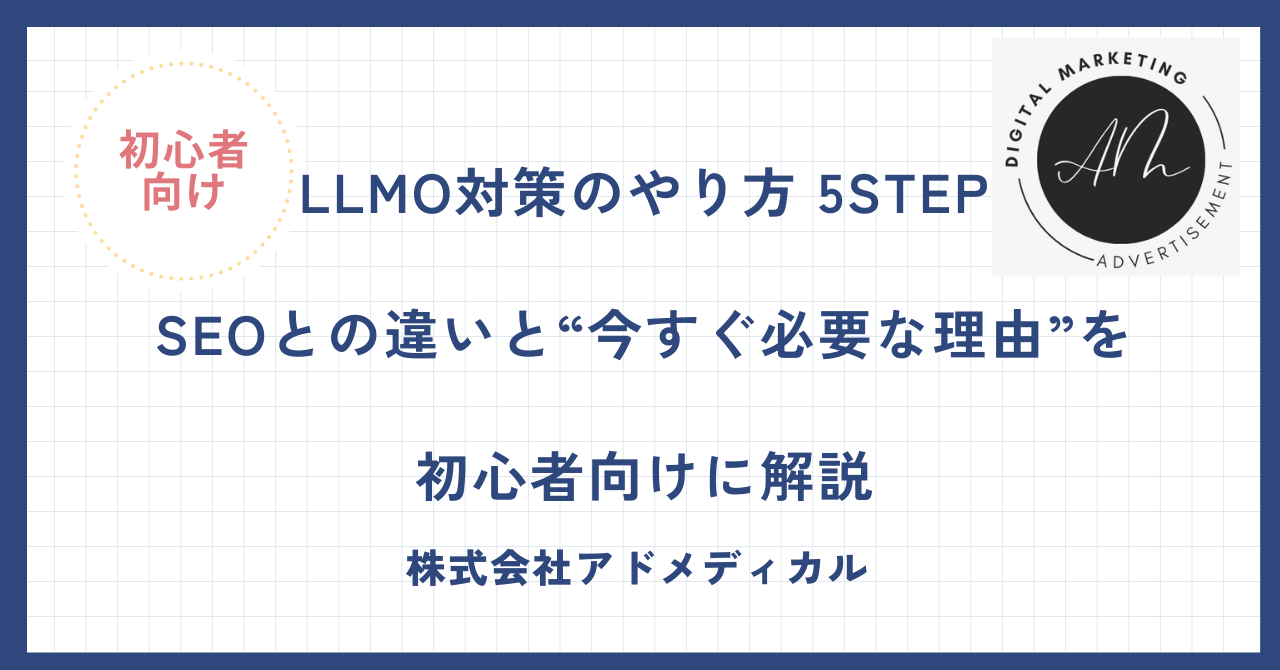 初心者向け

LLMO対策のやり方 5STEP

DIGITAL MARKETING
AM
ADVERTISEMENT

SEOとの違いと“今すぐ必要な理由”を

初心者向けに解説

株式会社アドメディカル